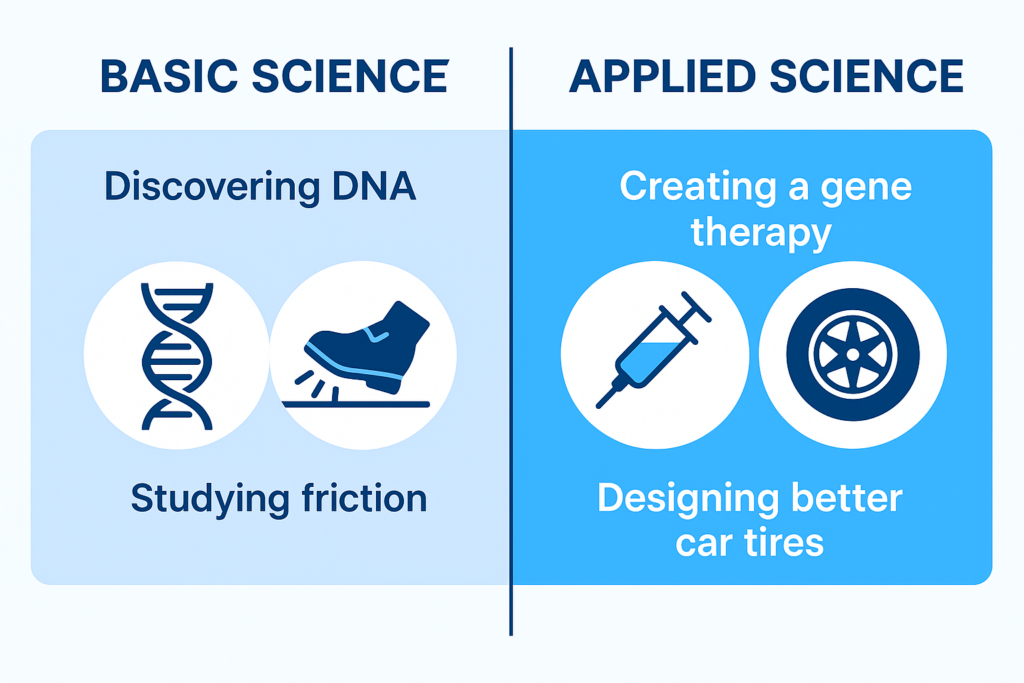 BASIC SCIENCE

Discovering DNA

Studying friction

APPLIED SCIENCE

Creating a gene therapy

Designing better car tires